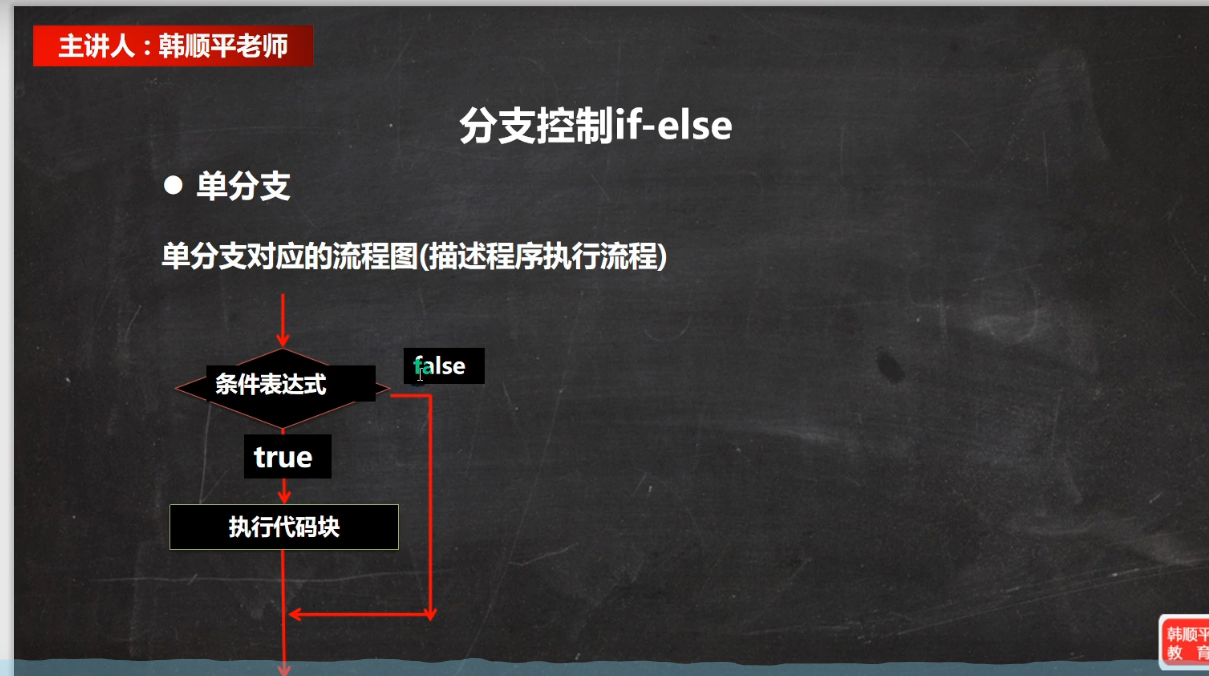 主讲人：韩顺平老师

分支控制if-else

● 单分支

单分支对应的流程图(描述程序执行流程)

条件表达式

false

true

执行代码块

韩顺平
教 育